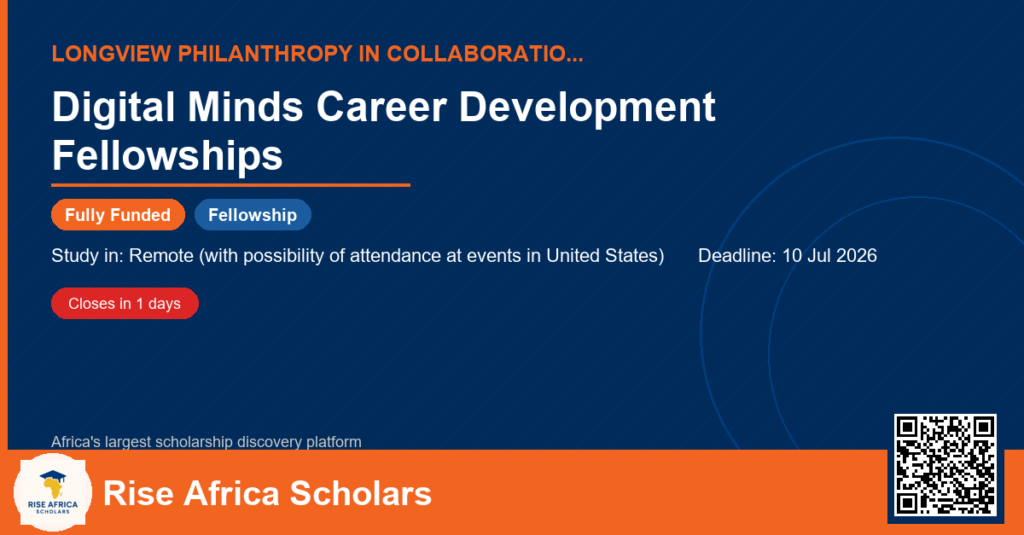 LONGVIEW PHILANTHROPY IN COLLABORATIO...

Digital Minds Career Development Fellowships

Fully Funded

Fellowship

Study in: Remote (with possibility of attendance at events in United States)

Deadline: 10 Jul 2026

Closes in 1 days

Africa's largest scholarship discovery platform

RISE AFRICA SCHOLARS

Rise Africa Scholars